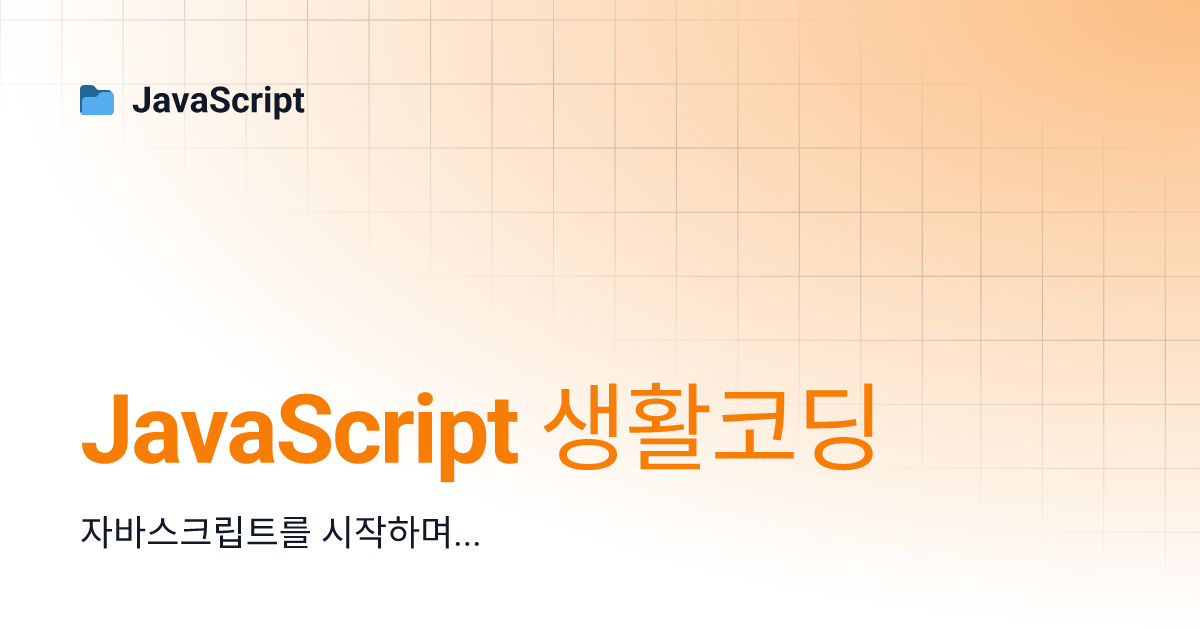 JavaScript

JavaScript 생활코딩

자바스크립트를 시작하며...